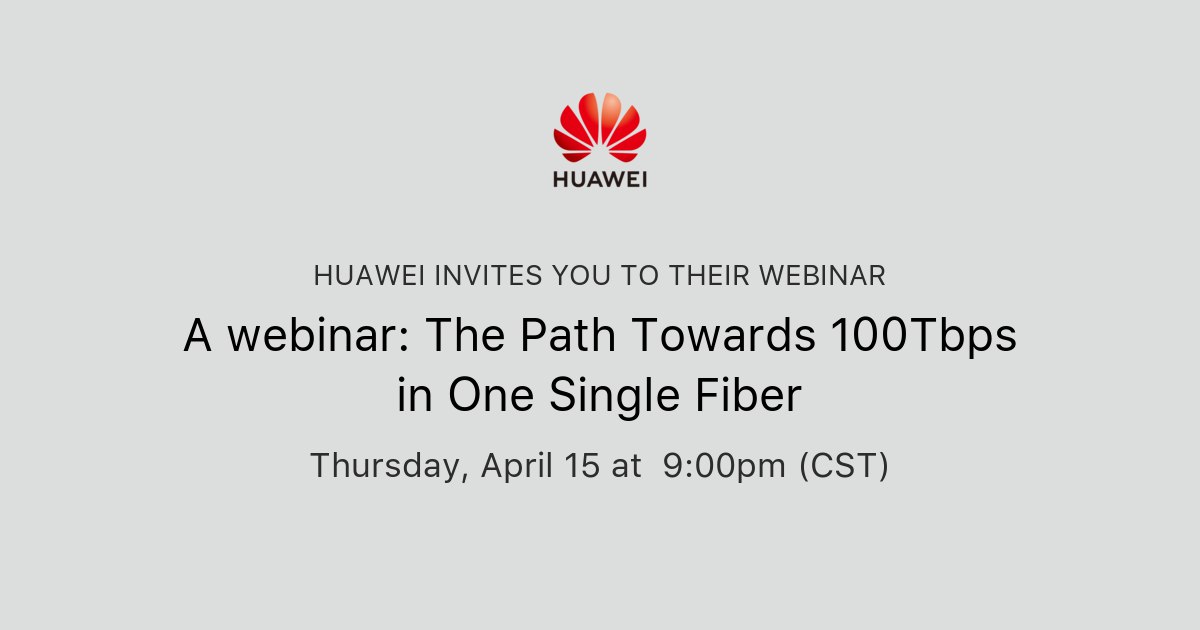 HUAWEI

HUAWEI INVITES YOU TO THEIR WEBINAR

A webinar: The Path Towards 100Tbps in One Single Fiber

Thursday, April 15 at 9:00pm (CST)